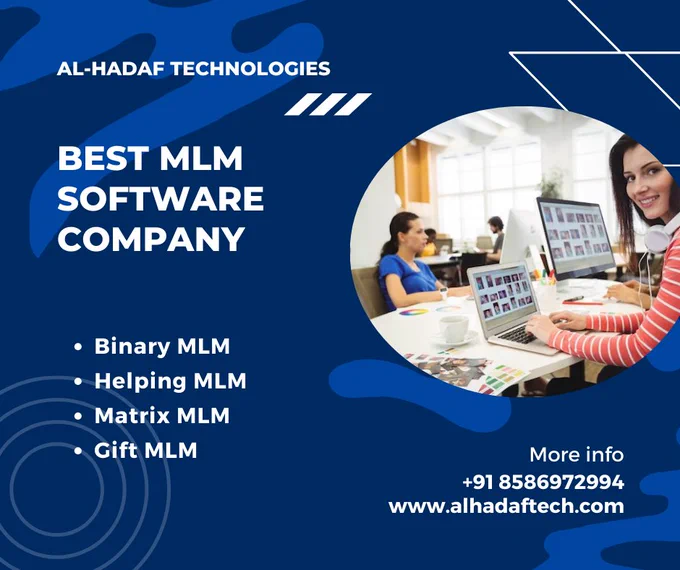 AL-HADAF TECHNOLOGIES

BEST MLM SOFTWARE COMPANY

• Binary MLM
• Helping MLM
• Matrix MLM
• Gift MLM

More info
+91 8586972994
www.alhadaftech.com